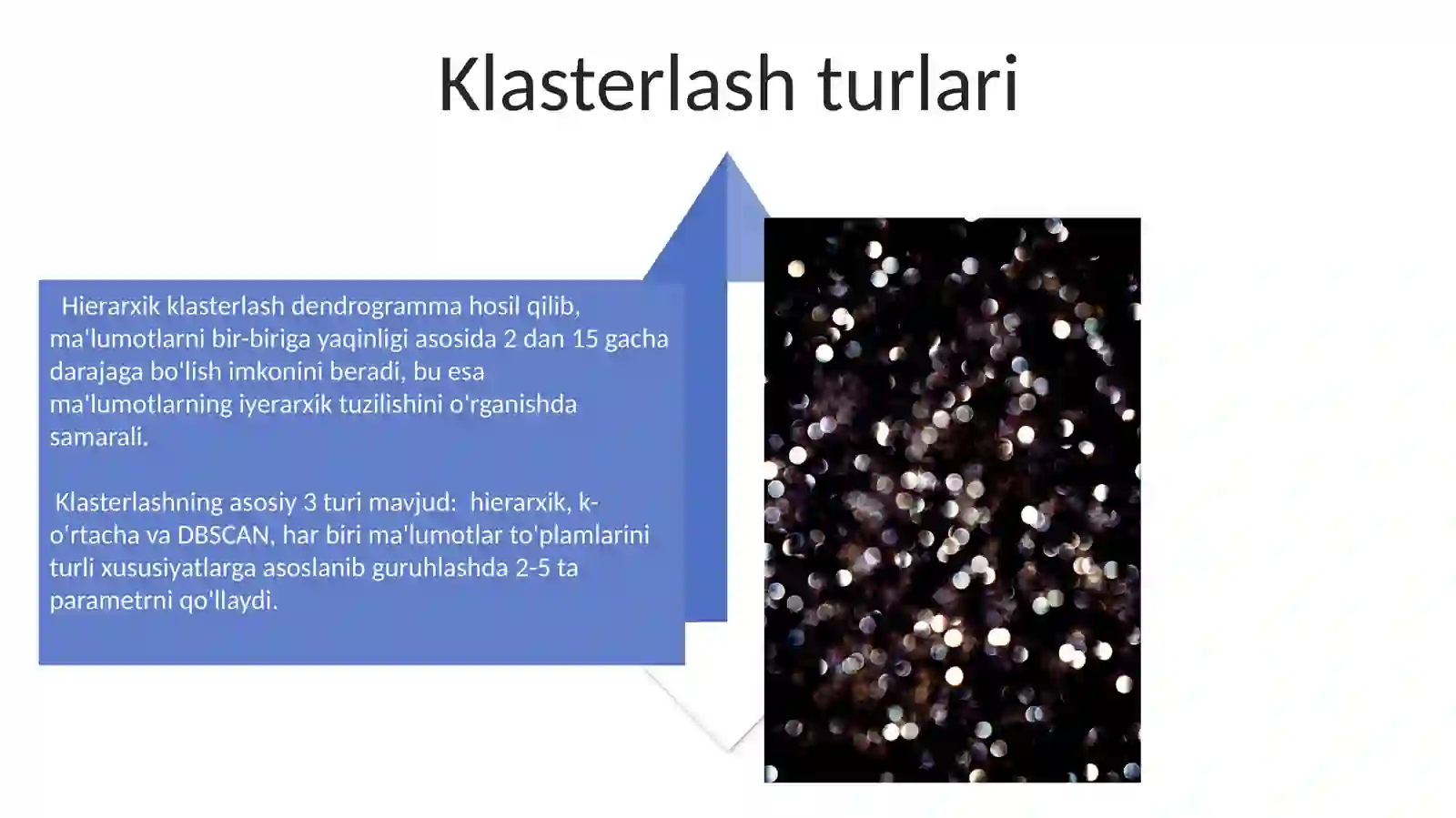 Klasterlash turlari

Hierarxik klasterlash dendrogramma hosil qilib, ma'lumotlarni bir-biriga yaqinligi asosida 2 dan 15 gacha darajaga bo'lish imkonini beradi, bu esa ma'lumotlarning iyerarxik tuzilishini o'rganishda samarali.

Klasterlashning asosiy 3 turi mavjud: hierarxik, k-o'rtacha va DBSCAN, har biri ma'lumotlar to'plamlarini turli xususiyatlarga asoslanib guruhlashda 2-5 ta parametrni qo'llaydi.